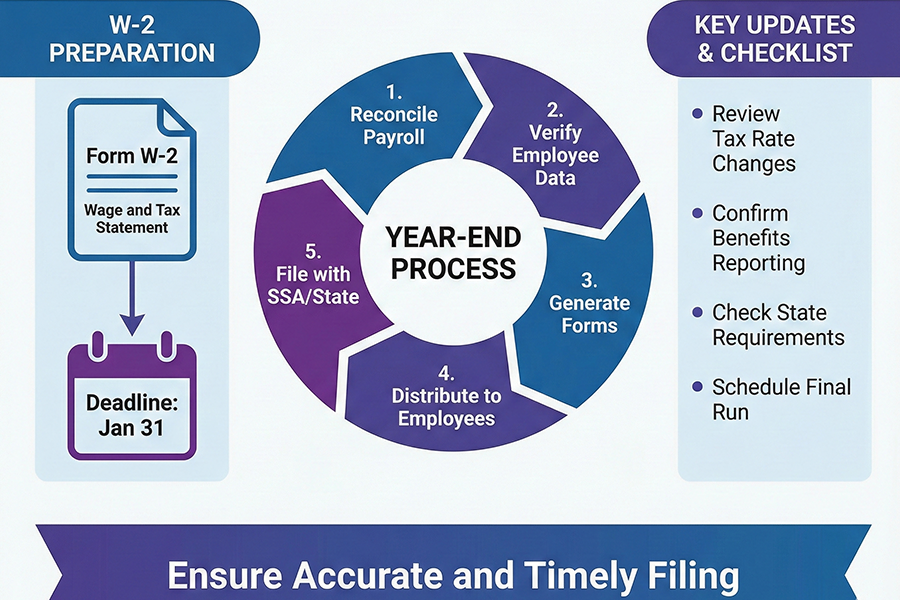 W-2 PREPARATION

Form W-2

Wage and Tax Statement

Deadline: Jan 31

YEAR-END PROCESS

1. Reconcile Payroll

2. Verify Employee Data

3. Generate Forms

4. Distribute to Employees

5. File with SSA/State

KEY UPDATES & CHECKLIST

- Review Tax Rate Changes
- Confirm Benefits Reporting
- Check State Requirements
- Schedule Final Run

Ensure Accurate and Timely Filing